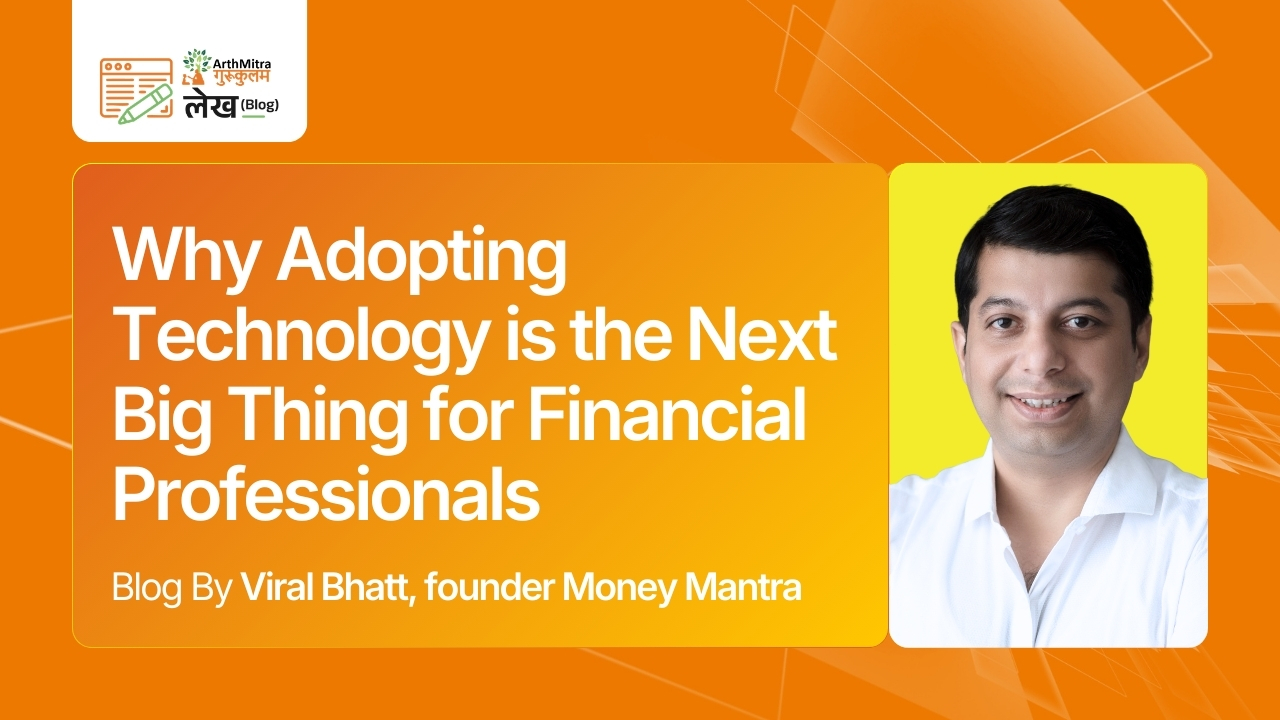 ArthMitra
गुरूकुलम
लेख (Blog)

Why Adopting Technology is the Next Big Thing for Financial Professionals

Blog By Viral Bhatt, founder Money Mantra